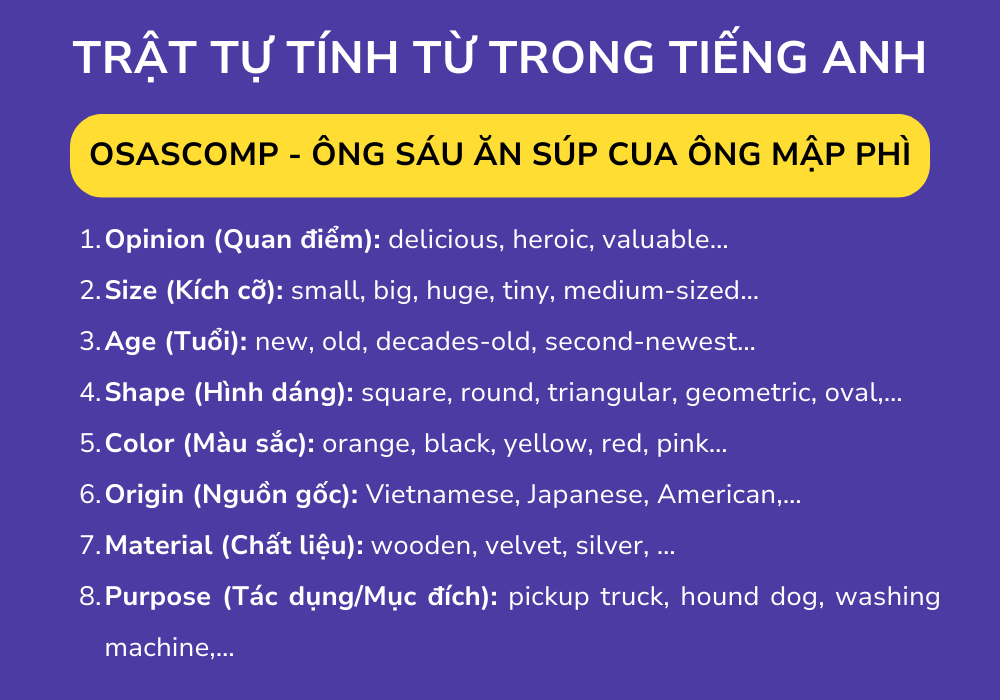 TRẬT TỰ TÍNH TỪ TRONG TIẾNG ANH

OSASCOMP - ÔNG SÁU ĂN SÚP CUA ÔNG MẬP PHÌ

1. Opinion (Quan điểm): delicious, heroic, valuable...
2. Size (Kích cỡ): small, big, huge, tiny, medium-sized...
3. Age (Tuổi): new, old, decades-old, second-newest...
4. Shape (Hình dáng): square, round, triangular, geometric, oval,...
5. Color (Màu sắc): orange, black, yellow, red, pink...
6. Origin (Nguồn gốc): Vietnamese, Japanese, American,...
7. Material (Chất liệu): wooden, velvet, silver, ...
8. Purpose (Tác dụng/Mục đích): pickup truck, hound dog, washing machine,...